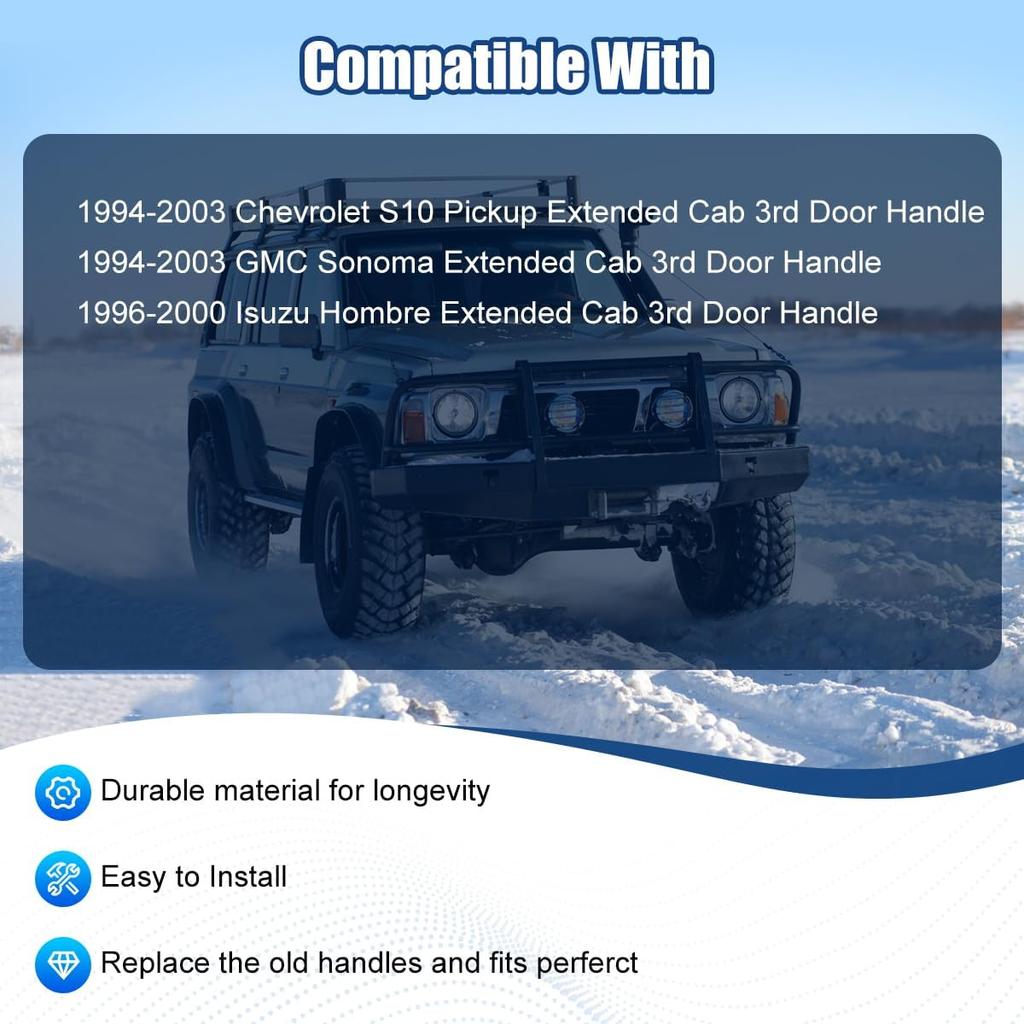 Compatible With

1994-2003 Chevrolet S10 Pickup Extended Cab 3rd Door Handle
1994-2003 GMC Sonoma Extended Cab 3rd Door Handle
1996-2000 Isuzu Hombre Extended Cab 3rd Door Handle

Durable material for longevity

Easy to Install

Replace the old handles and fits perferct